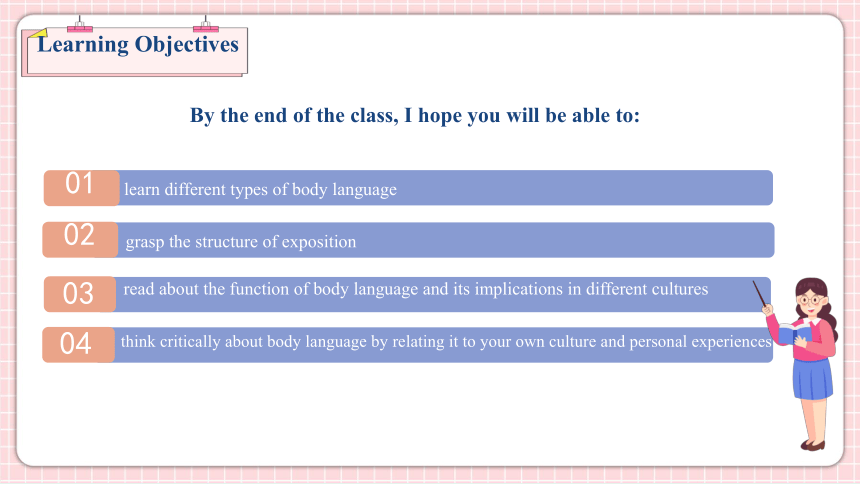 Learning Objectives

By the end of the class, I hope you will be able to:

01 learn different types of body language

02 grasp the structure of exposition

03 read about the function of body language and its implications in different cultures

04 think critically about body language by relating it to your own culture and personal experiences